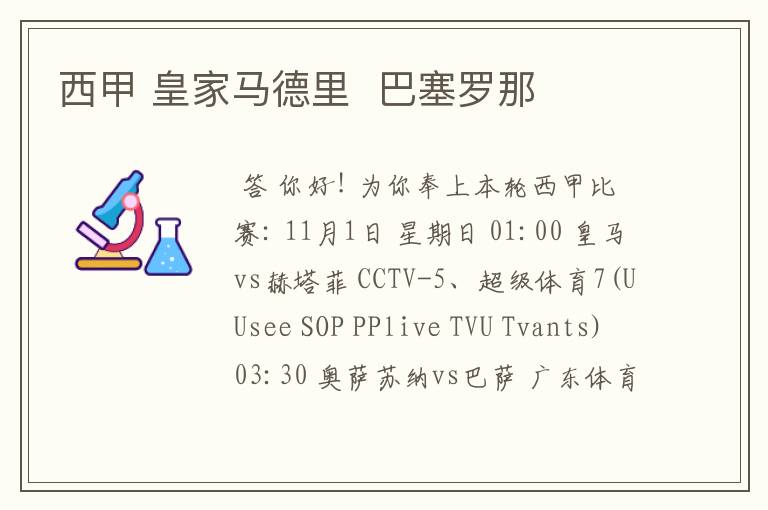 西甲 皇家马德里 巴塞罗那

答 你好！为你奉上本轮西甲比赛：11月1日 星期日 01:00 皇马vs赫塔菲 CCTV-5、超级体育7(UUsee SOP PPlive TVU Tvants) 03:30 奥萨苏纳vs巴萨 广东体育